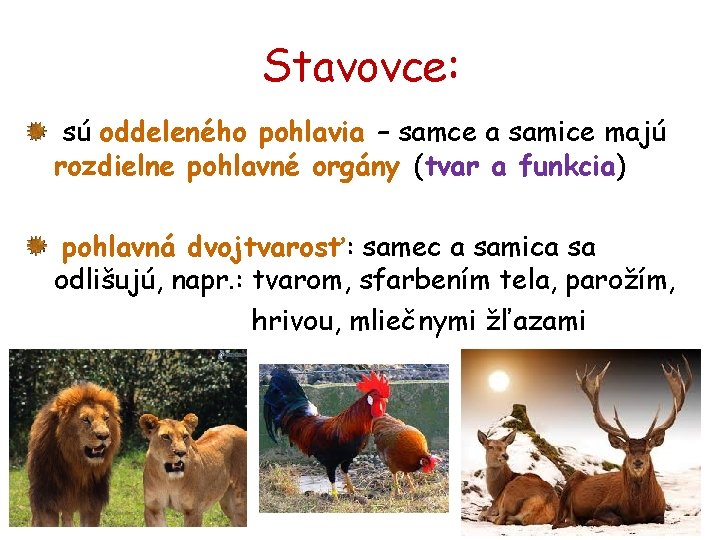 Stavovce:

sú oddeleného pohlavia – samce a samice majú rozdielne pohlavné orgány (tvar a funkcia)

pohlavná dvojtvarosť: samec a samica sa odlišujú, napr.: tvarom, sfarbením tela, parožím, hrivou, mliečnymi žľazami